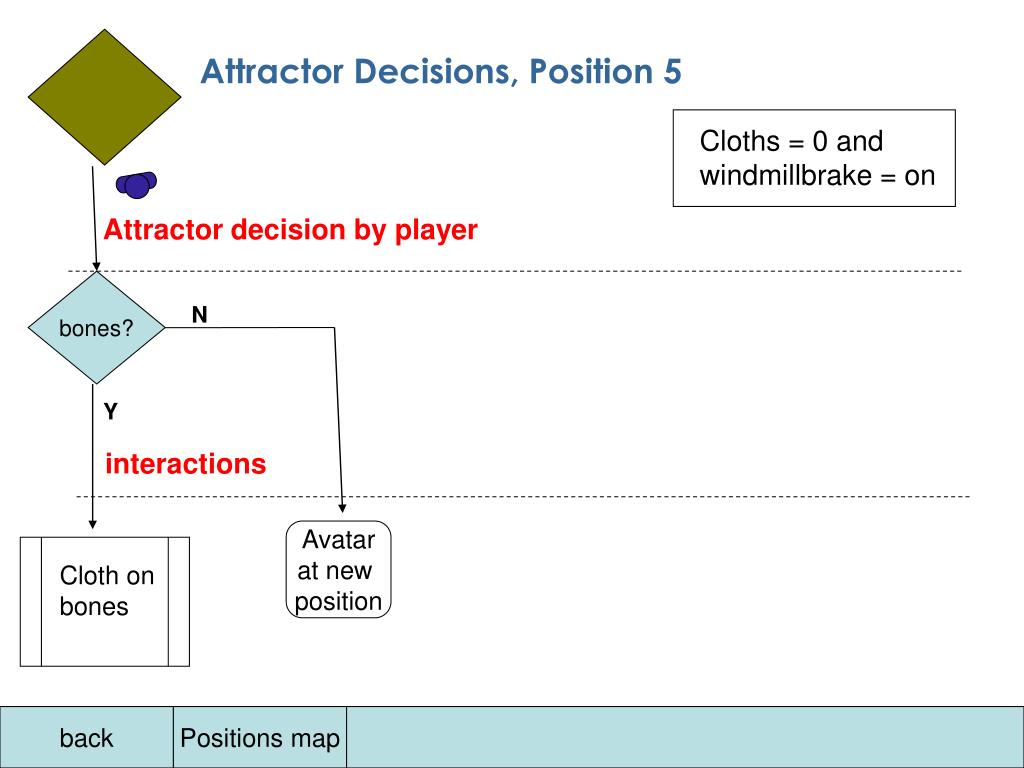 Attractor Decisions, Position 5

Cloths = 0 and windmillbrake = on

Attractor decision by player

bones?

N

Y

interactions

Cloth on bones

Avatar at new position

back

Positions map